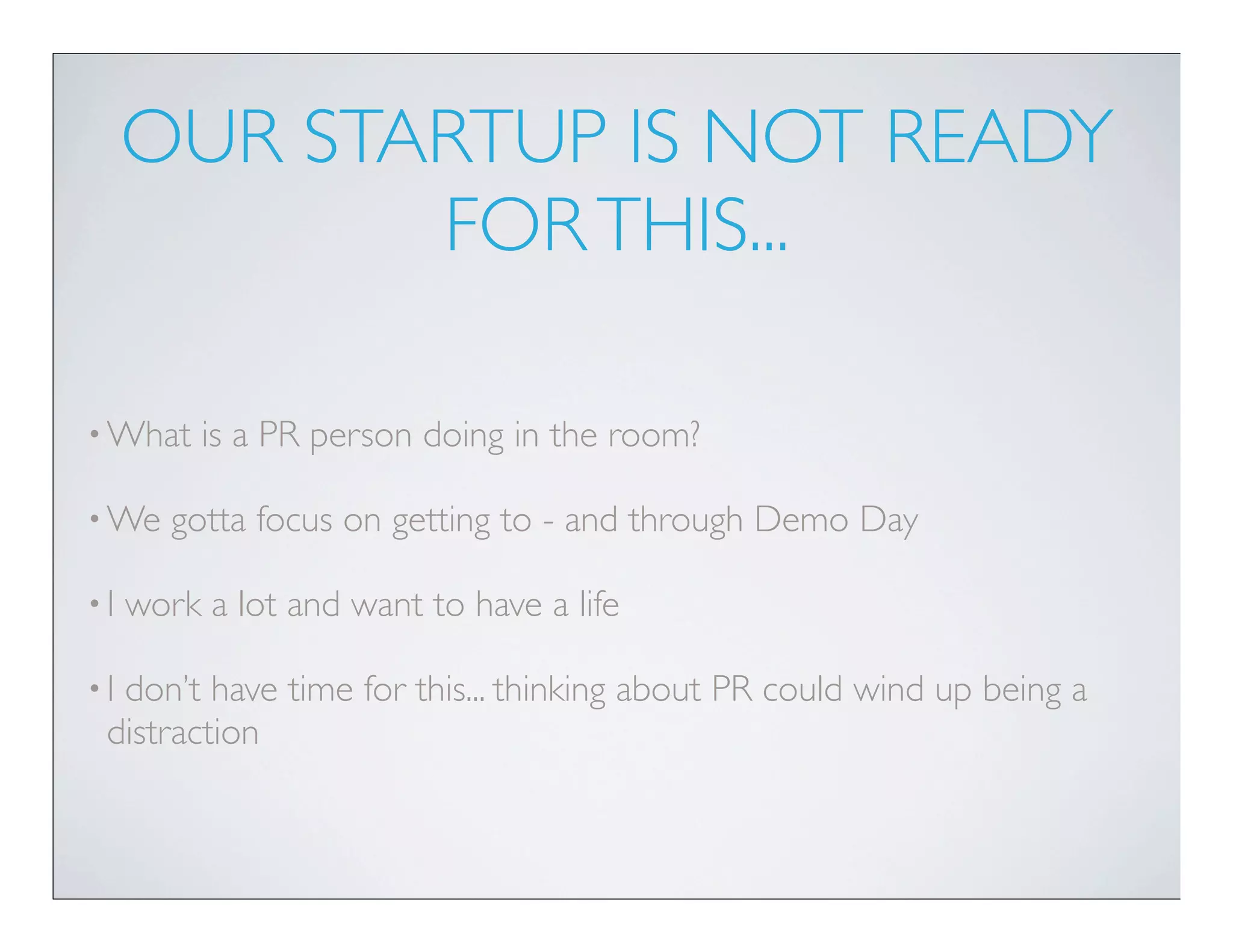 OUR STARTUP IS NOT READY FOR THIS...

• What is a PR person doing in the room?

• We gotta focus on getting to - and through Demo Day

• I work a lot and want to have a life

• I don't have time for this... thinking about PR could wind up being a distraction